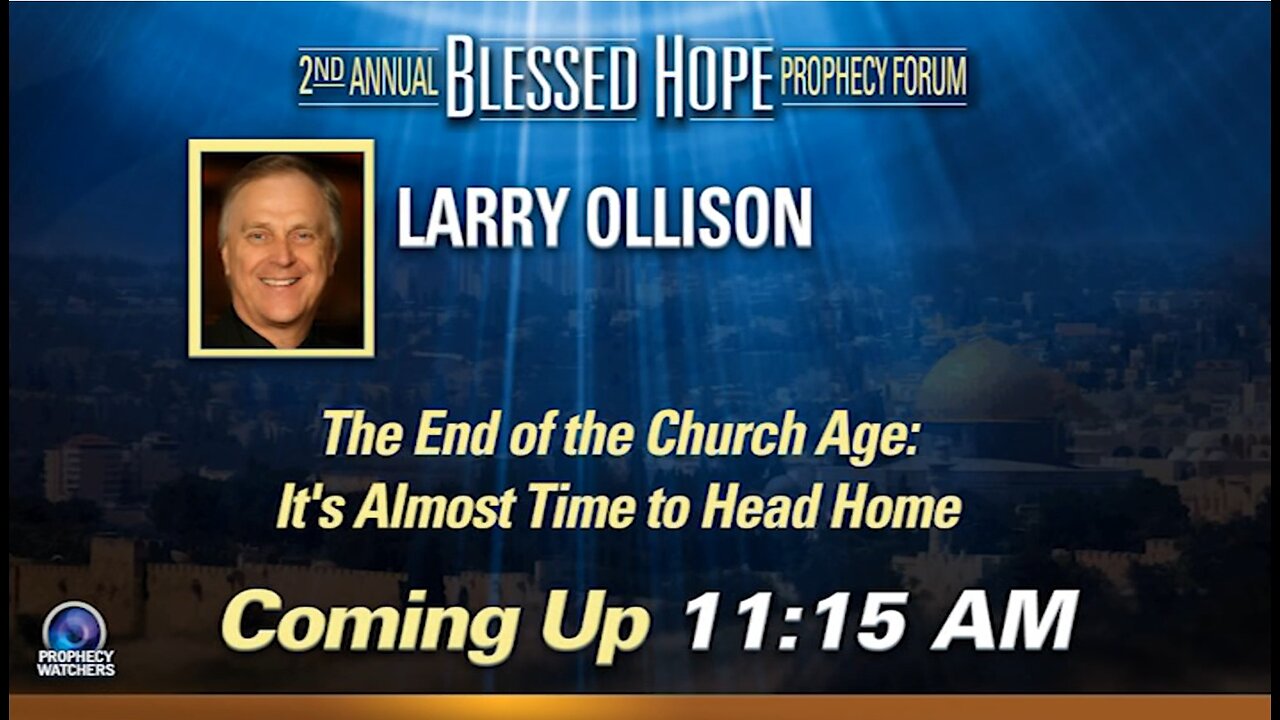 2ND ANNUAL BLESSED HOPE PROPHECY FORUM

LARRY OLLISON

The End of the Church Age:
It's Almost Time to Head Home

Coming Up 11:15 AM

PROPHECY WATCHERS